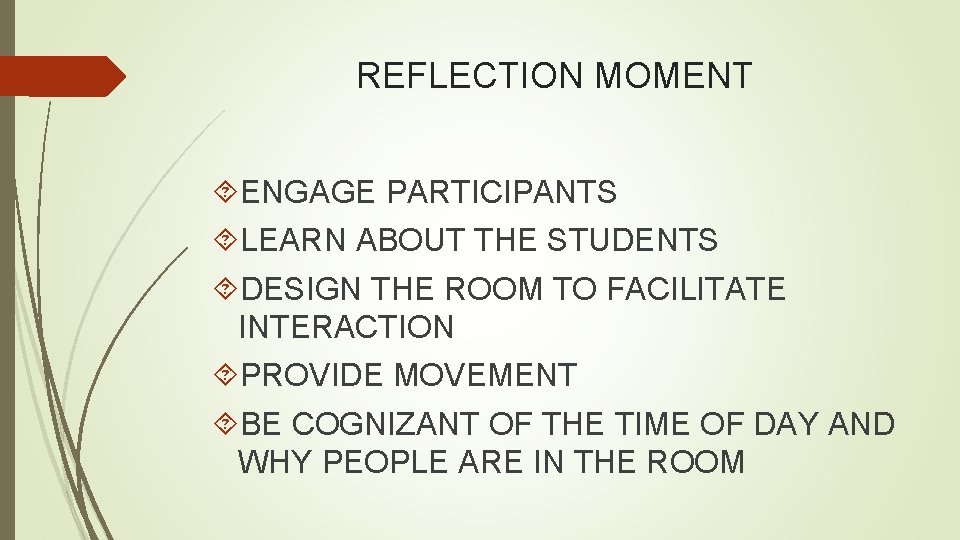 REFLECTION MOMENT

ENGAGE PARTICIPANTS
LEARN ABOUT THE STUDENTS
DESIGN THE ROOM TO FACILITATE INTERACTION
PROVIDE MOVEMENT
BE COGNIZANT OF THE TIME OF DAY AND WHY PEOPLE ARE IN THE ROOM